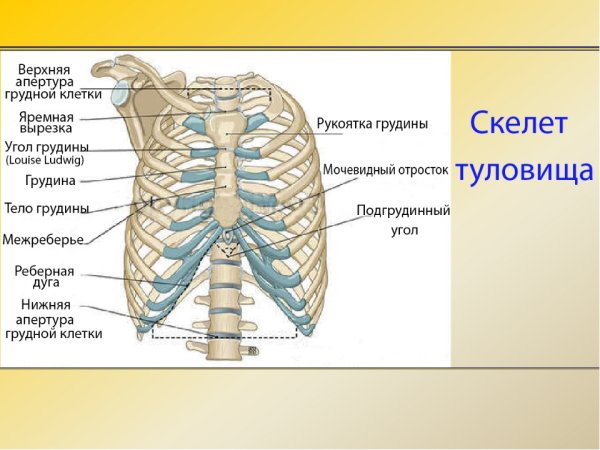 Верхняя апертура грудной клетки

Яремная вырезка

Угол грудины (Louise Ludwig)

Грудина

Тело грудины

Межреберье

Реберная дуга

Нижняя апертура грудной клетки

Рукоятка грудины

Мочевидный отросток

Подгрудинный угол

Скелет туловища